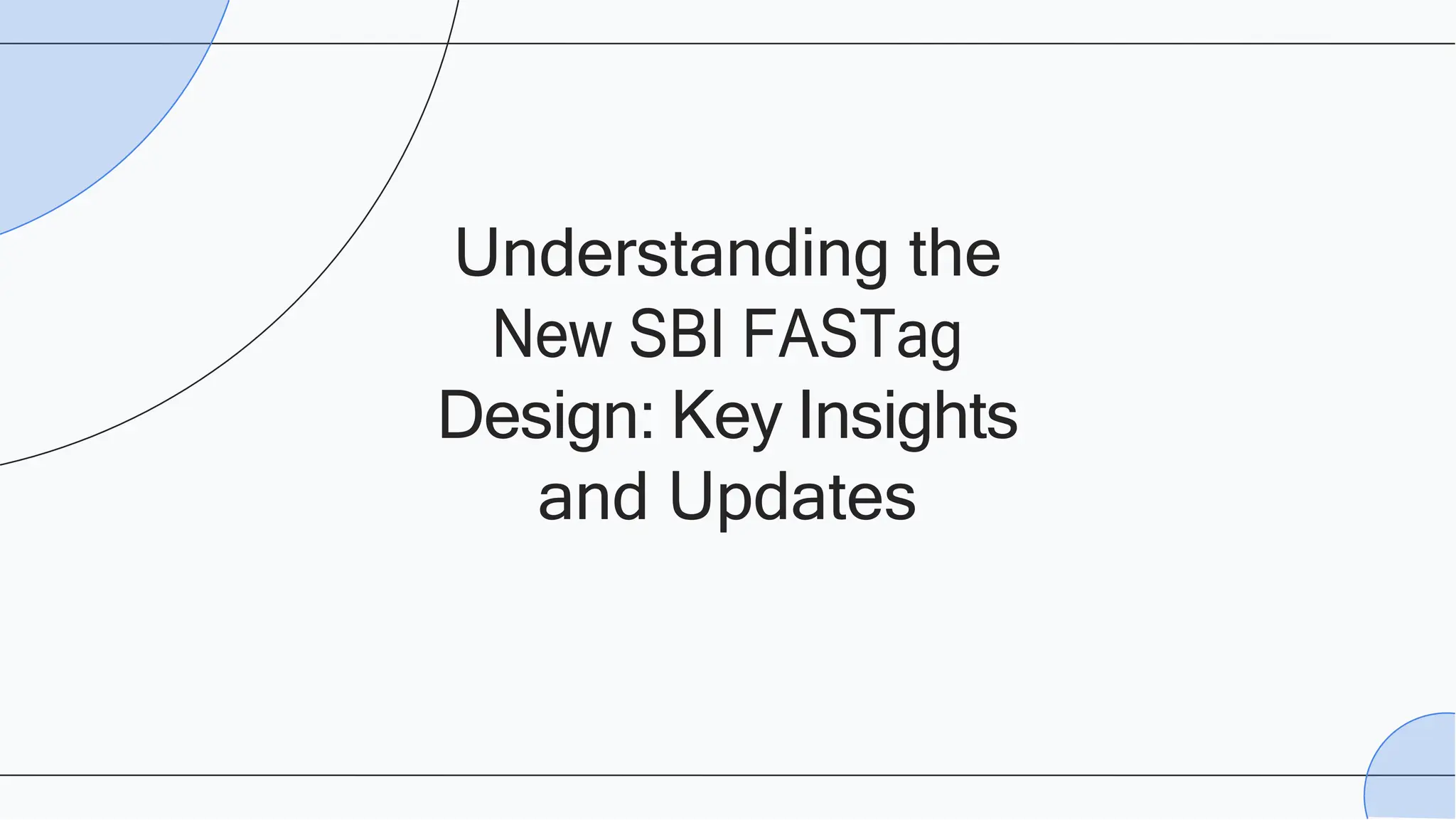 Understanding the New SBI FASTag Design: Key Insights and Updates